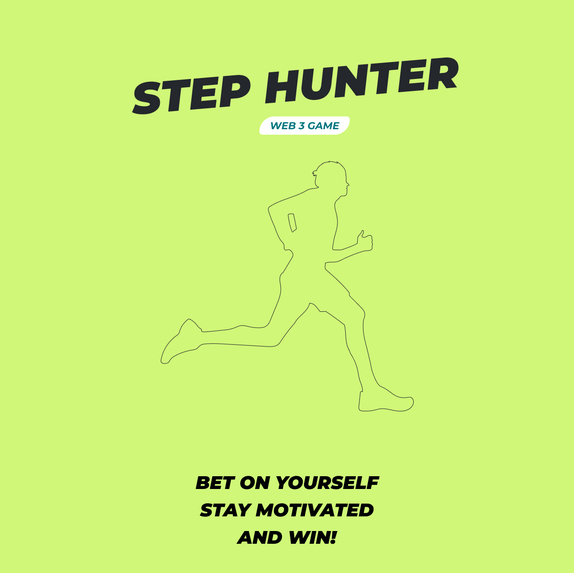 STEP HUNTER

WEB 3 GAME

BET ON YOURSELF
STAY MOTIVATED
AND WIN!